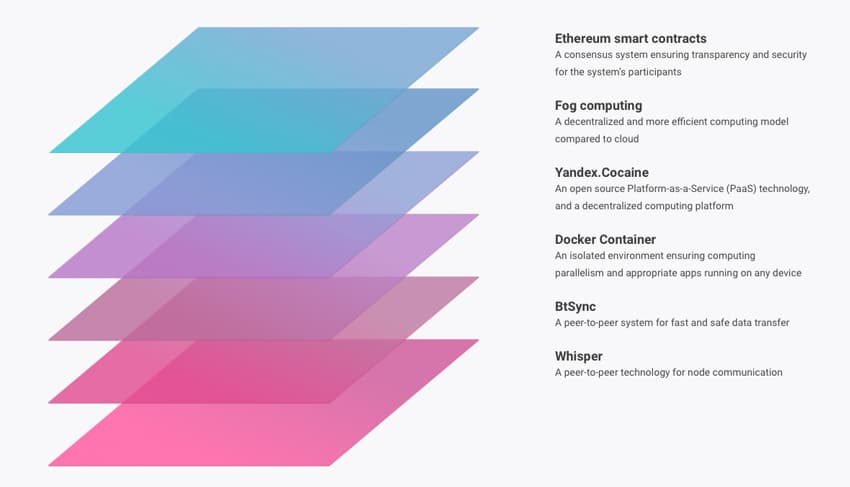 Ethereum smart contracts
A consensus system ensuring transparency and security for the system's participants

Fog computing
A decentralized and more efficient computing model compared to cloud

Yandex.Cocaine
An open source Platform-as-a-Service (PaaS) technology, and a decentralized computing platform

Docker Container
An isolated environment ensuring computing parallelism and appropriate apps running on any device

BtSync
A peer-to-peer system for fast and safe data transfer

Whisper
A peer-to-peer technology for node communication